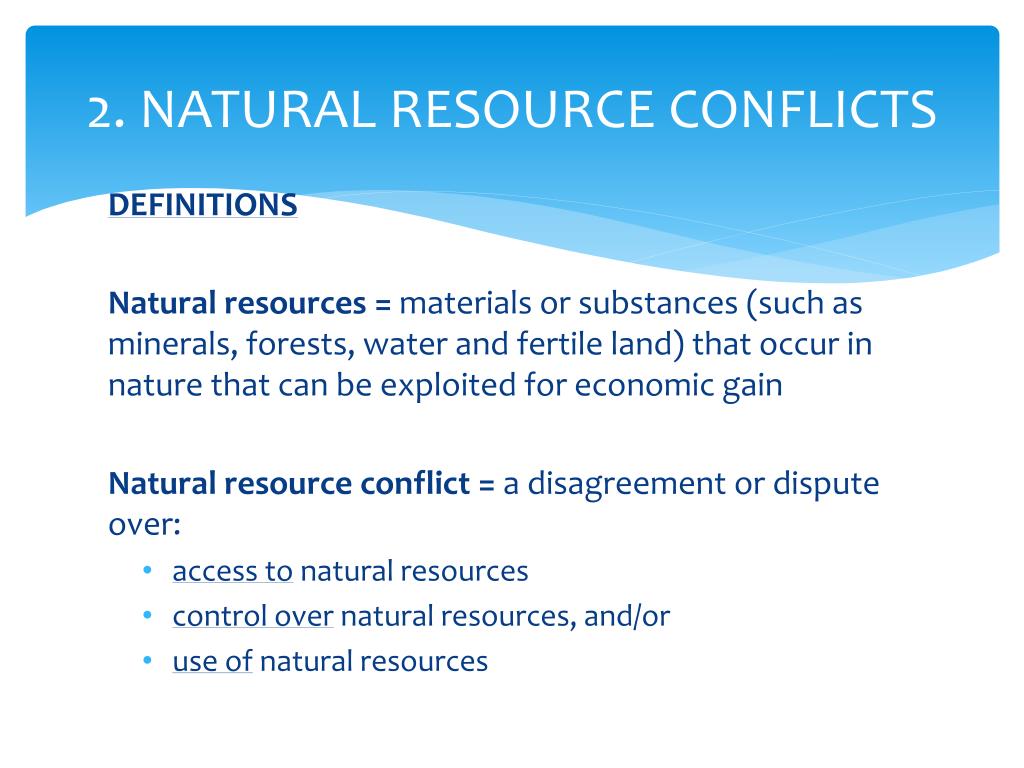 2. NATURAL RESOURCE CONFLICTS

DEFINITIONS

Natural resources = materials or substances (such as minerals, forests, water and fertile land) that occur in nature that can be exploited for economic gain

Natural resource conflict = a disagreement or dispute over:
• access to natural resources
• control over natural resources, and/or
• use of natural resources